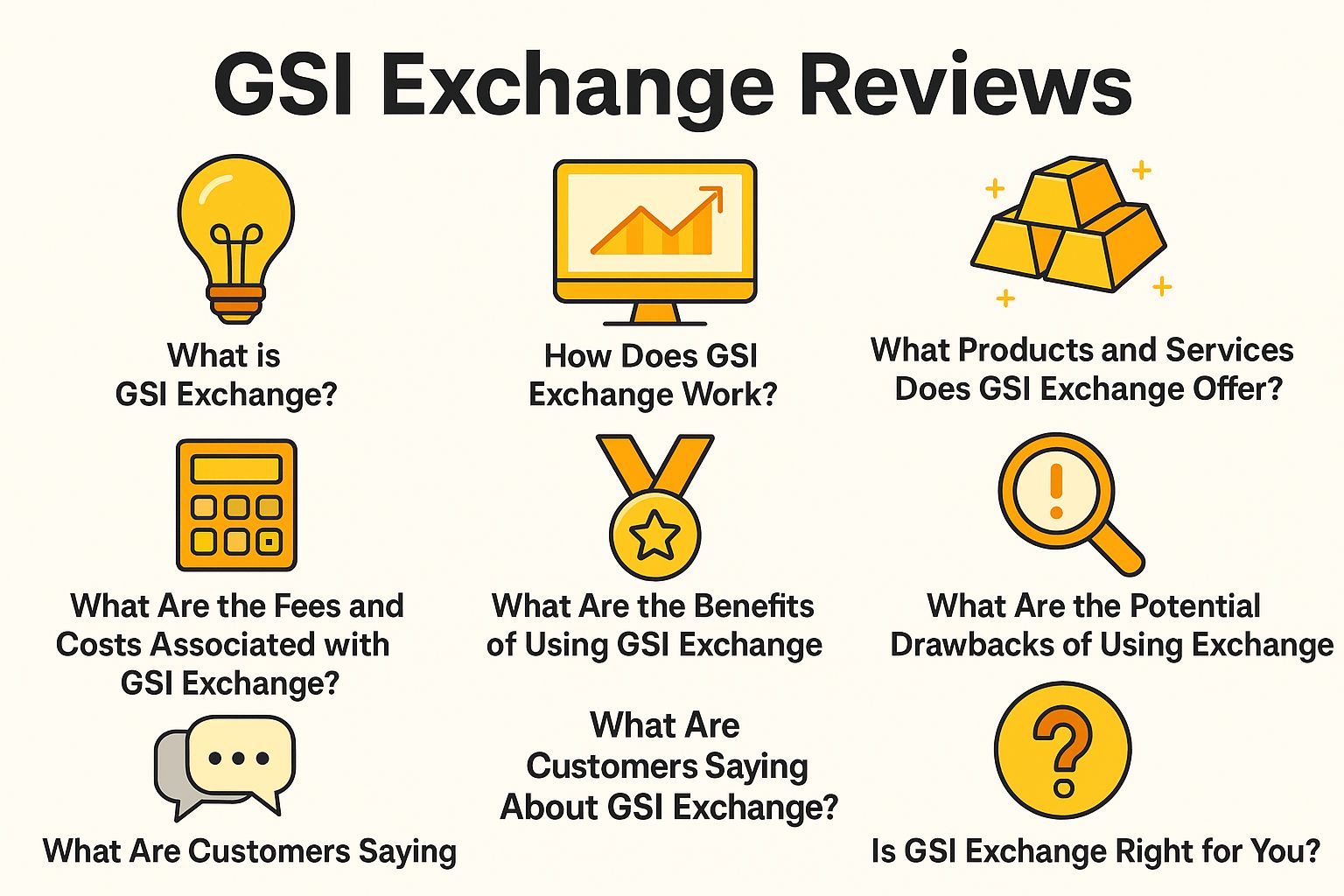 GSI Exchange Reviews

What is GSI Exchange?

How Does GSI Exchange Work?

What Products and Services Does GSI Exchange Offer?

What Are the Fees and Costs Associated with GSI Exchange?

What Are the Benefits of Using GSI Exchange

What Are the Potential Drawbacks of Using Exchange

What Are Customers Saying

What Are Customers Saying About GSI Exchange?

Is GSI Exchange Right for You?